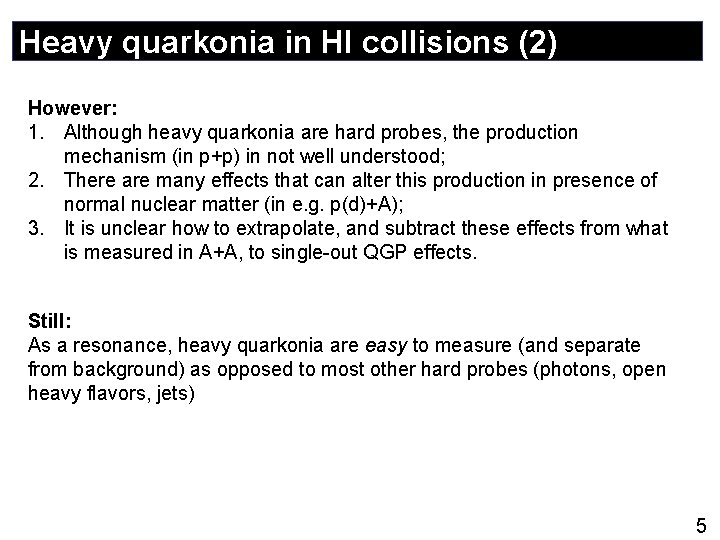 Heavy quarkonia in HI collisions (2)

However:
1. Although heavy quarkonia are hard probes, the production mechanism (in p+p) in not well understood;
2. There are many effects that can alter this production in presence of normal nuclear matter (in e.g. p(d)+A);
3. It is unclear how to extrapolate, and subtract these effects from what is measured in A+A, to single-out QGP effects.

Still:
As a resonance, heavy quarkonia are easy to measure (and separate from background) as opposed to most other hard probes (photons, open heavy flavors, jets)

5